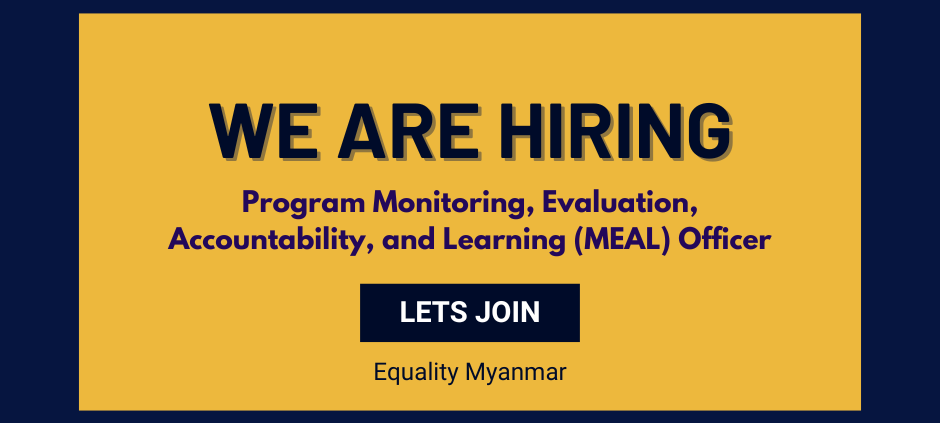 WE ARE HIRING

Program Monitoring, Evaluation, Accountability, and Learning (MEAL) Officer

LETS JOIN

Equality Myanmar